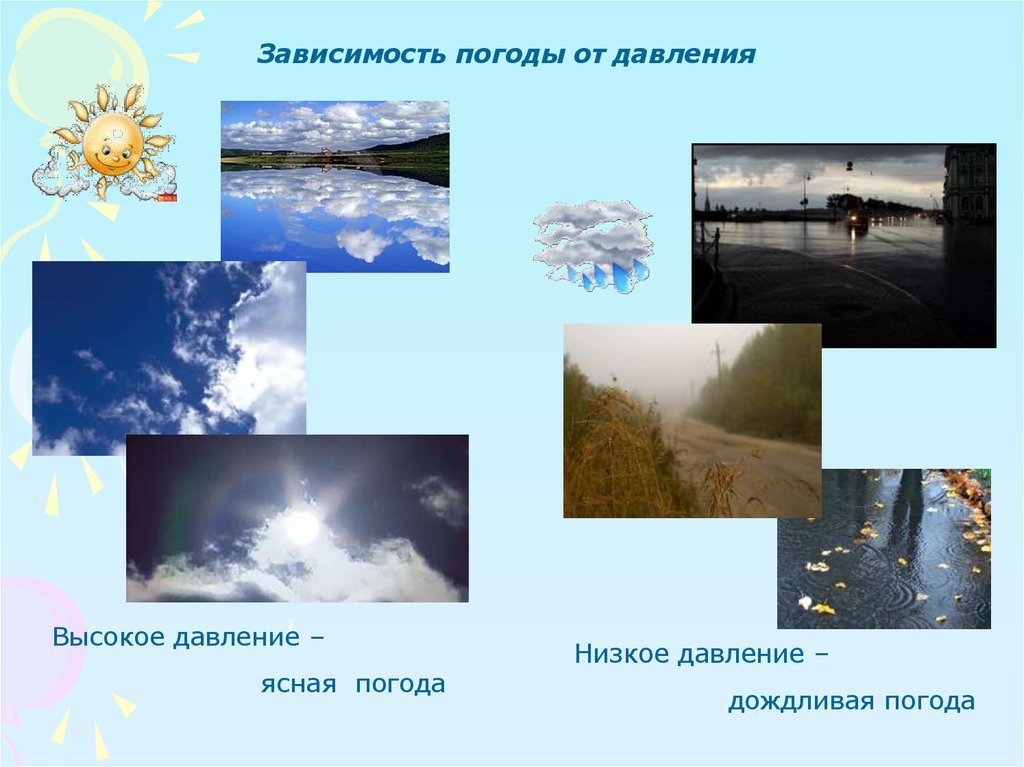 Зависимость погоды от давления

Высокое давление –

ясная погода

Низкое давление –

дождливая погода